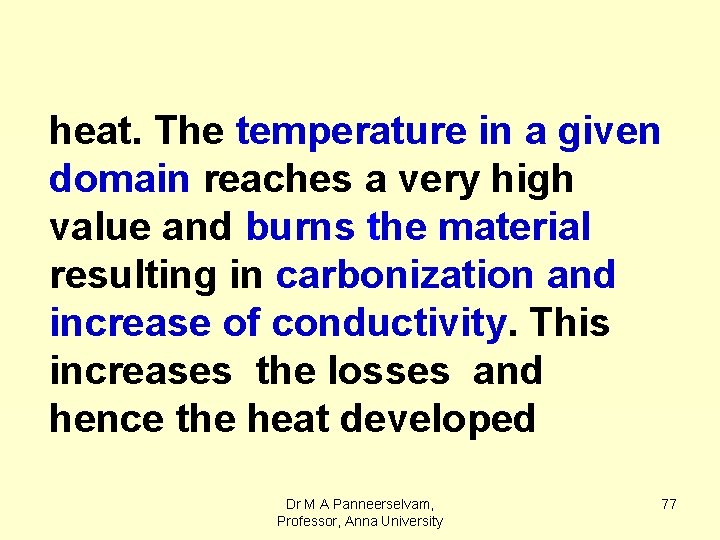 heat. The temperature in a given domain reaches a very high value and burns the material resulting in carbonization and increase of conductivity. This increases the losses and hence the heat developed

Dr M A Panneerselvam, Professor, Anna University

77